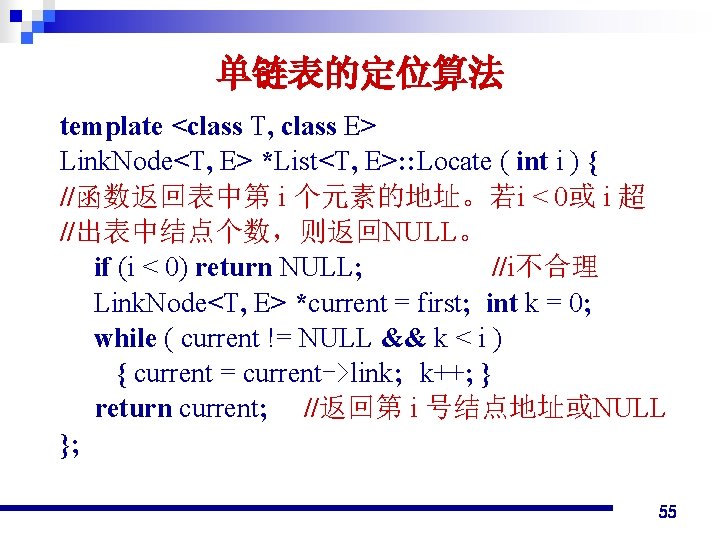 单链表的定位算法

template <class T, class E>
LinkNode<T, E> *List<T, E>::Locate ( int i ) {
//函数返回表中第 i 个元素的地址。若i < 0或 i 超
//出表中结点个数，则返回NULL。
if (i < 0) return NULL; //i不合理
LinkNode<T, E> *current = first; int k = 0;
while ( current != NULL && k < i )
{ current = current->link; k++; }
return current; //返回第 i 号结点地址或NULL
};

55